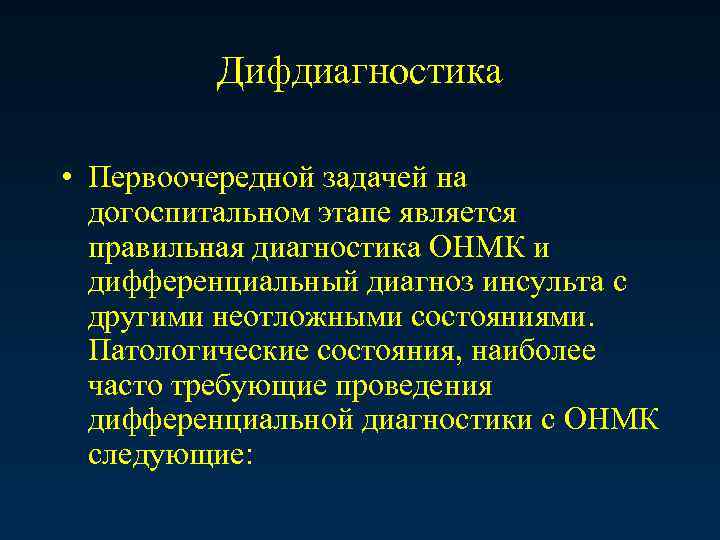 Дифдиагностика

• Первоочередной задачей на догоспитальном этапе является правильная диагностика ОНМК и дифференциальный диагноз инсульта с другими неотложными состояниями. Патологические состояния, наиболее часто требующие проведения дифференциальной диагностики с ОНМК следующие: